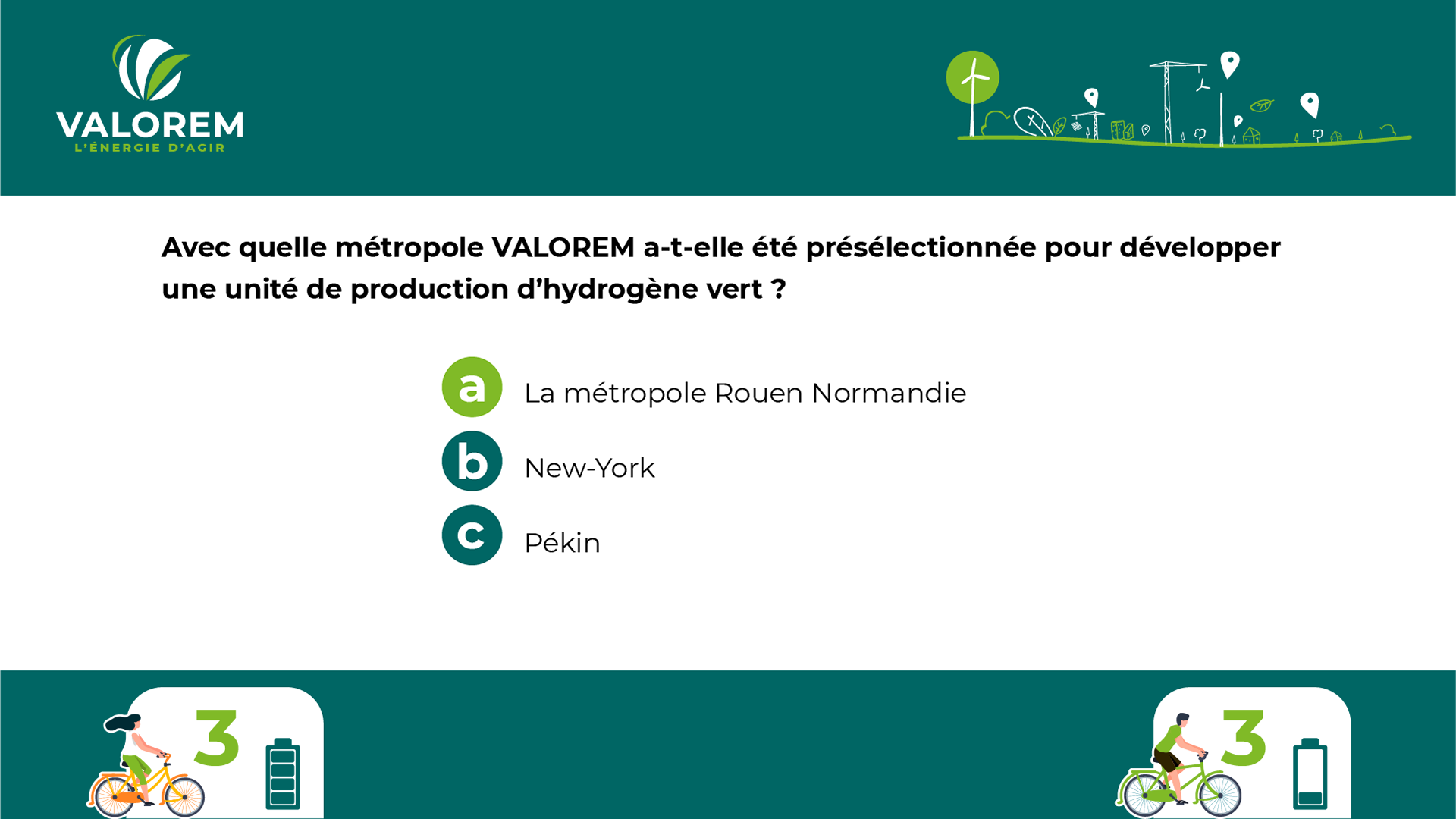 VALOREM
L'ÉNERGIE D'AGIR

Avec quelle métropole VALOREM a-t-elle été présélectionnée pour développer une unité de production d'hydrogène vert ?

a La métropole Rouen Normandie

b New-York

c Pékin

3

3